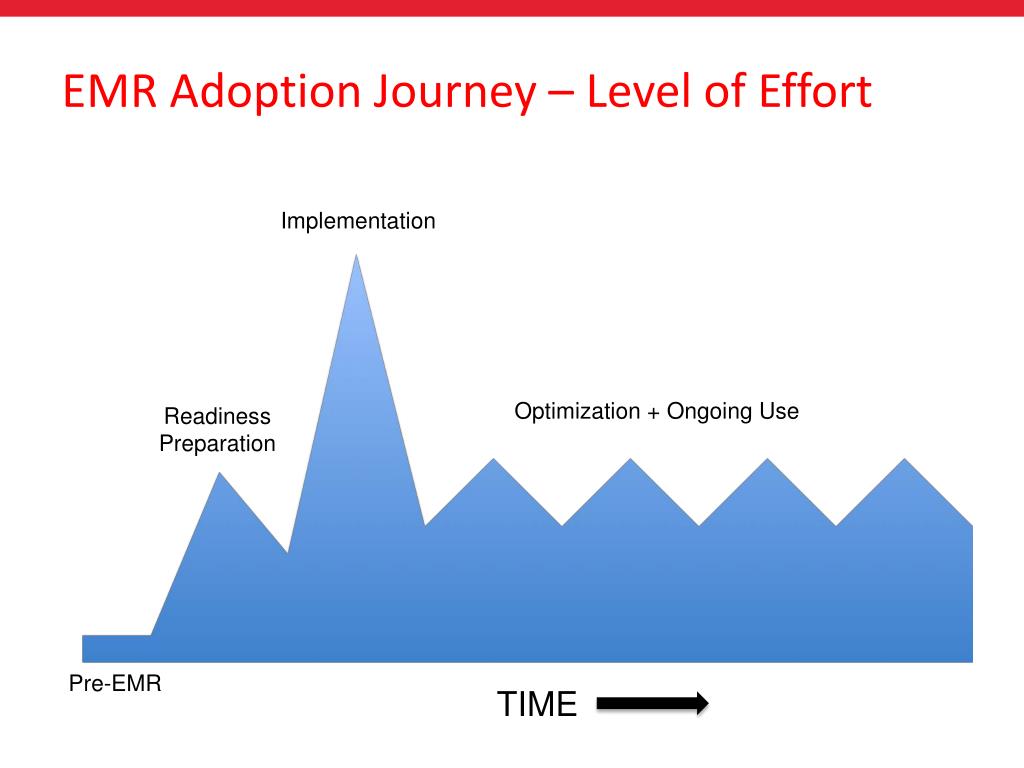 EMR Adoption Journey – Level of Effort

Implementation

Readiness
Preparation

Optimization + Ongoing Use

Pre-EMR

TIME